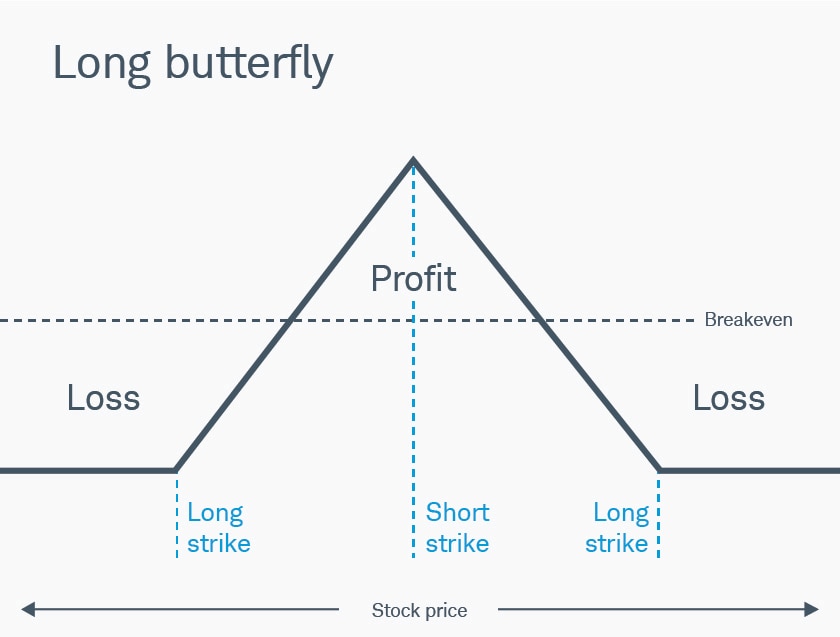 Long butterfly

Profit

Breakeven

Loss

Loss

Long strike

Short strike

Long strike

Stock price